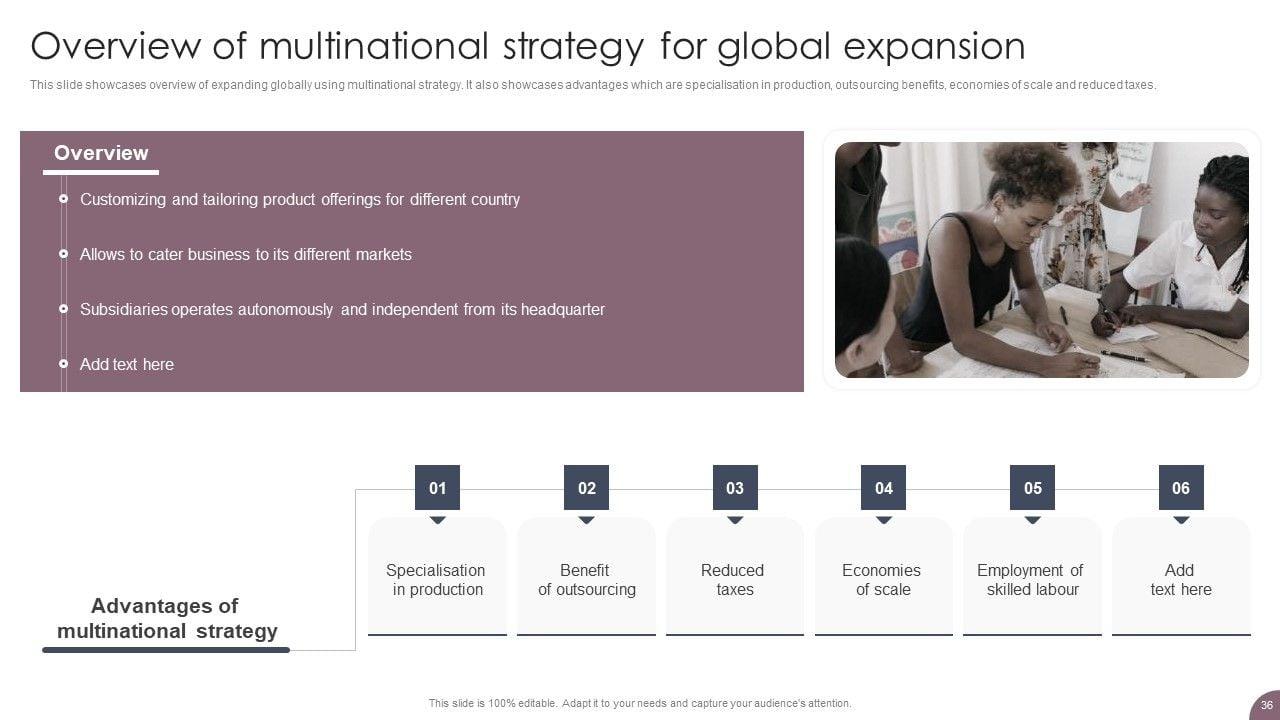 Overview of multinational strategy for global expansion

This slide showcases overview of expanding globally using multinational strategy. It also showcases advantages which are specialisation in production, outsourcing benefits, economies of scale and reduced taxes.

Overview

Customizing and tailoring product offerings for different country

Allows to cater business to its different markets

Subsidiaries operates autonomously and independent from its headquarter

Add text here

Advantages of multinational strategy

01
Specialisation in production

02
Benefit of outsourcing

03
Reduced taxes

04
Economies of scale

05
Employment of skilled labour

06
Add text here

This slide is 100% editable. Adapt it to your needs and capture your audience's attention.

36